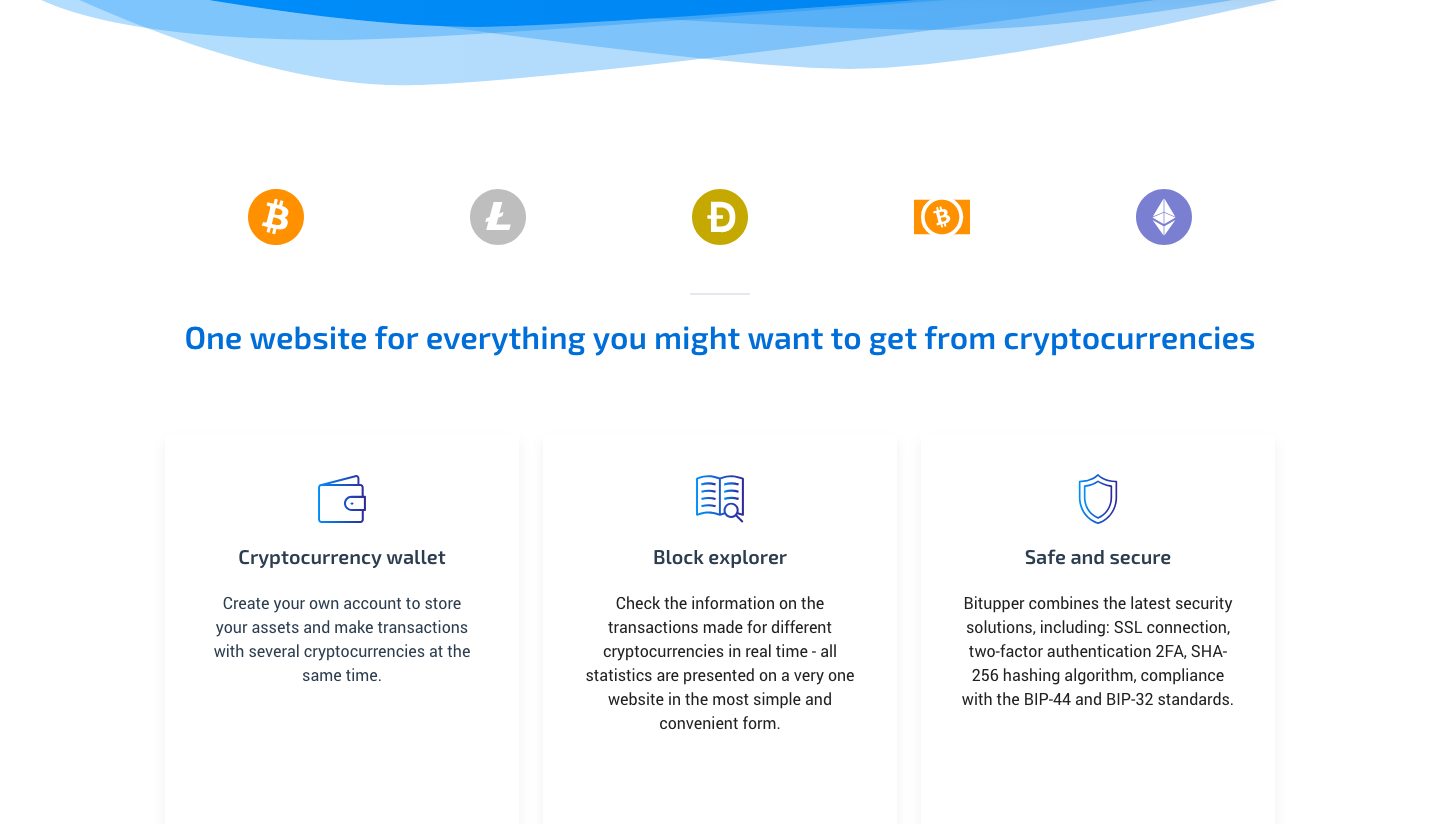 One website for everything you might want to get from cryptocurrencies

Cryptocurrency wallet

Create your own account to store your assets and make transactions with several cryptocurrencies at the same time.

Block explorer

Check the information on the transactions made for different cryptocurrencies in real time - all statistics are presented on a very one website in the most simple and convenient form.

Safe and secure

Bitupper combines the latest security solutions, including: SSL connection, two-factor authentication 2FA, SHA-256 hashing algorithm, compliance with the BIP-44 and BIP-32 standards.